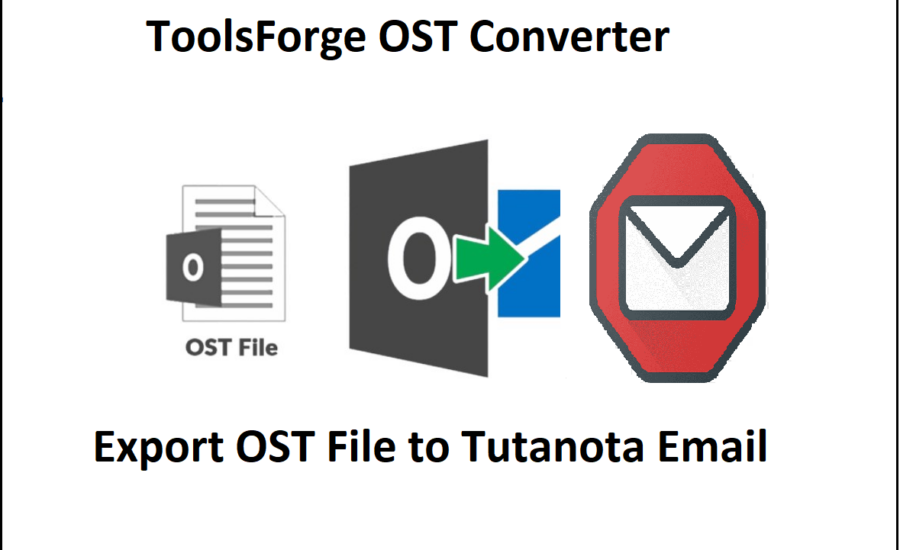 ToolsForge OST Converter

O

OST File

O

Export OST File to Tutanota Email